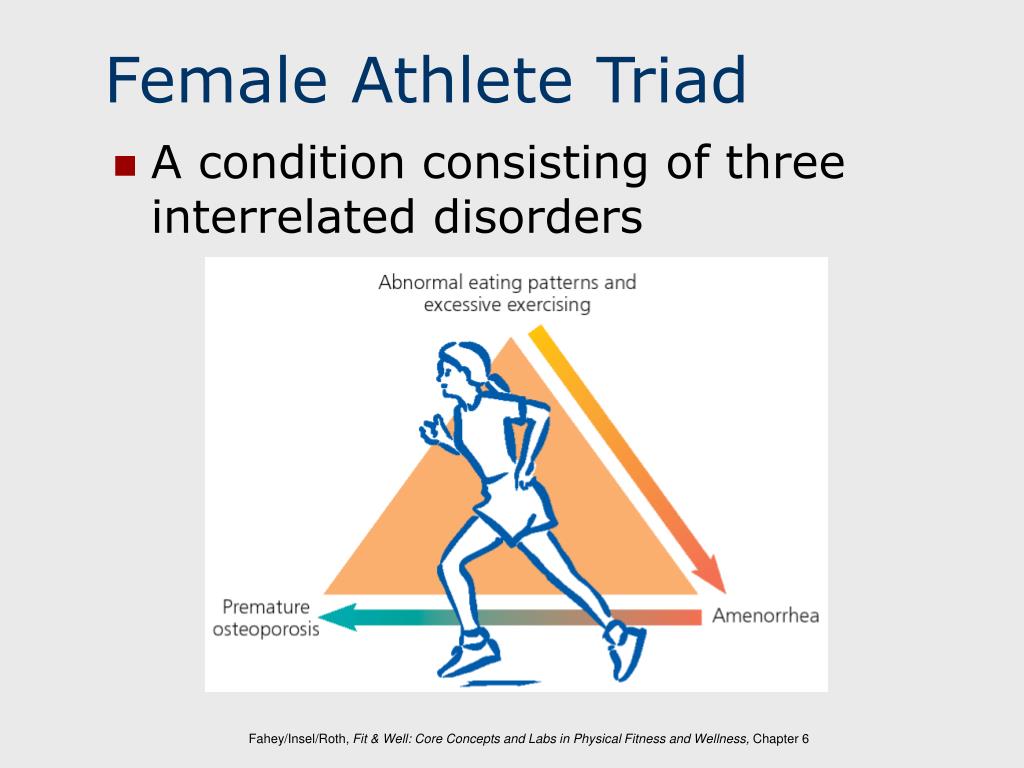 Female Athlete Triad

A condition consisting of three interrelated disorders

Abnormal eating patterns and excessive exercising

Premature osteoporosis

Amenorrhea

Fahey/Insel/Roth, Fit & Well: Core Concepts and Labs in Physical Fitness and Wellness, Chapter 6